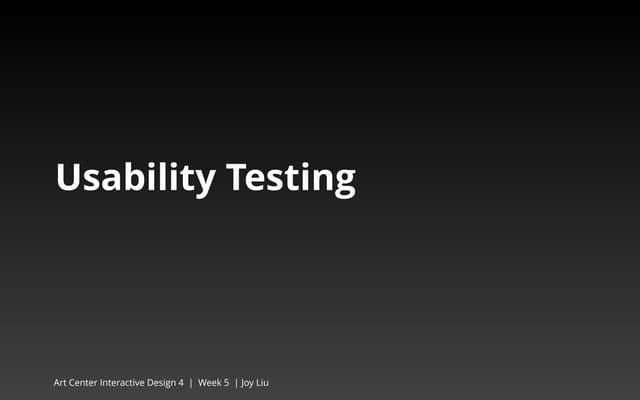 Usability Testing

Art Center Interactive Design 4 | Week 5 | Joy Liu